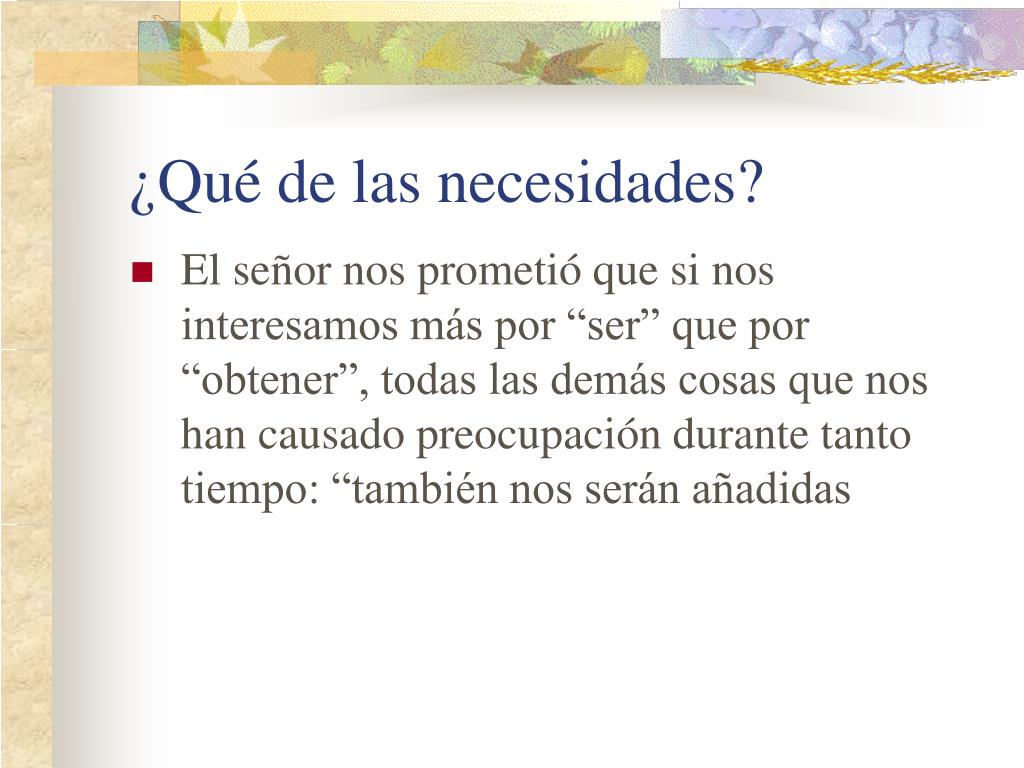 ¿Qué de las necesidades?

El señor nos prometió que si nos interesamos más por “ser” que por “obtener”, todas las demás cosas que nos han causado preocupación durante tanto tiempo: “también nos serán añadidas